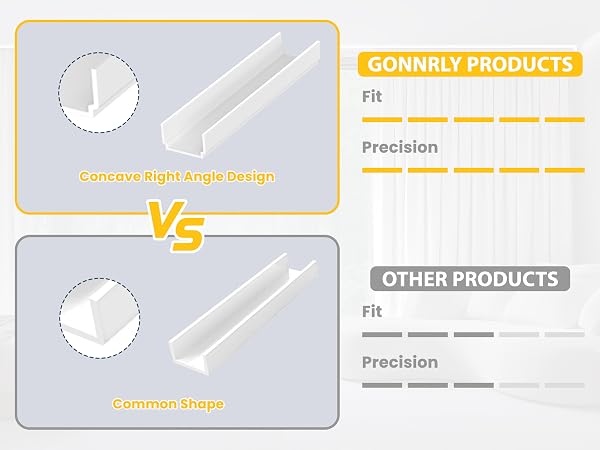 Concave Right Angle Design

VS

Common Shape

GONNRLY PRODUCTS

Fit

Precision

OTHER PRODUCTS

Fit

Precision